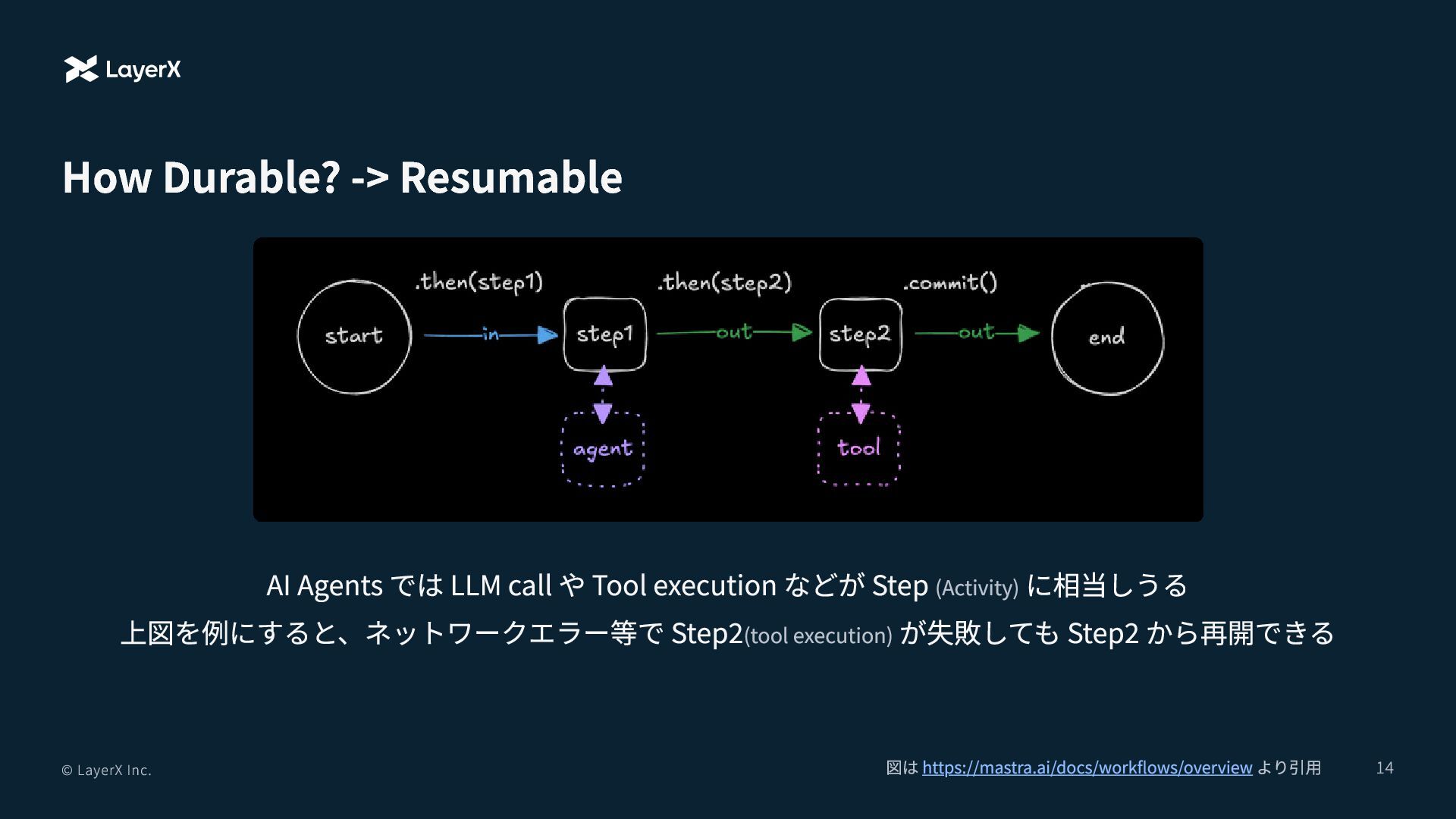 LayerX

How Durable? -> Resumable

.then(step1) .then(step2) .commit()

start in step1 out step2 out end

agent tool

AI Agents では LLM call や Tool execution などが Step (Activity) に相当しうる

上図を例にすると、ネットワークエラー等で Step2(tool execution) が失敗しても Step2 から再開できる

© LayerX Inc.

図は https://mastra.ai/docs/workflows/overview より引用

14